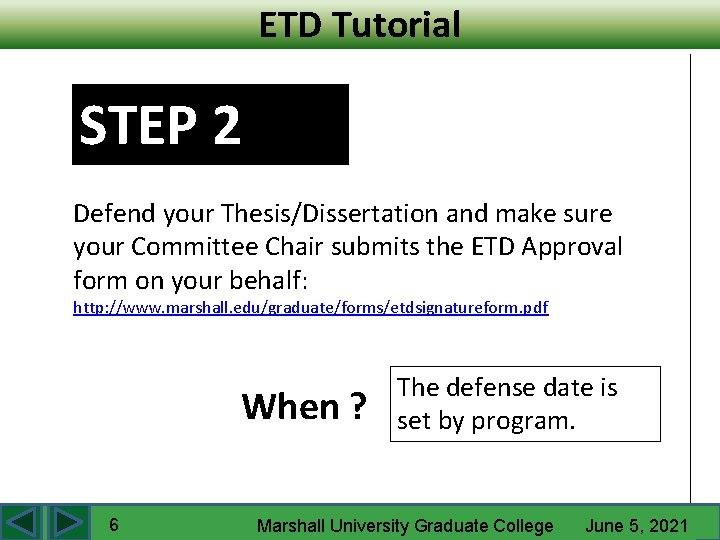 ETD Tutorial

STEP 2

Defend your Thesis/Dissertation and make sure your Committee Chair submits the ETD Approval form on your behalf:
http://www.marshall.edu/graduate/forms/etdsignatureform.pdf

When ?

The defense date is set by program.

6 Marshall University Graduate College June 5, 2021